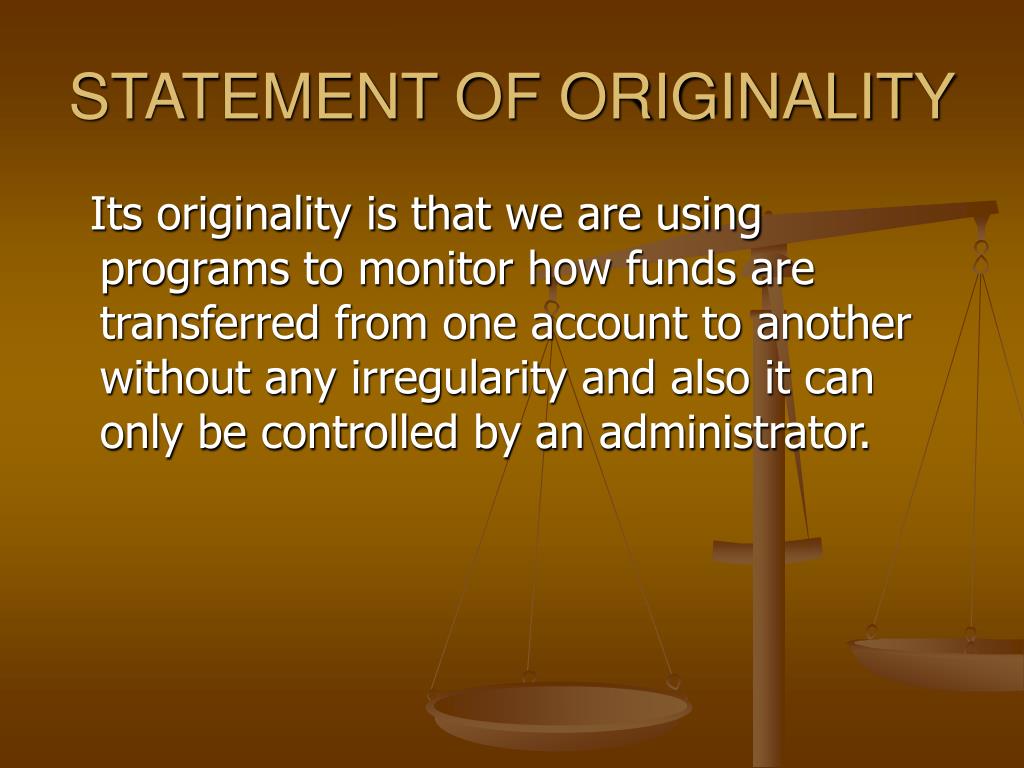 STATEMENT OF ORIGINALITY

Its originality is that we are using programs to monitor how funds are transferred from one account to another without any irregularity and also it can only be controlled by an administrator.